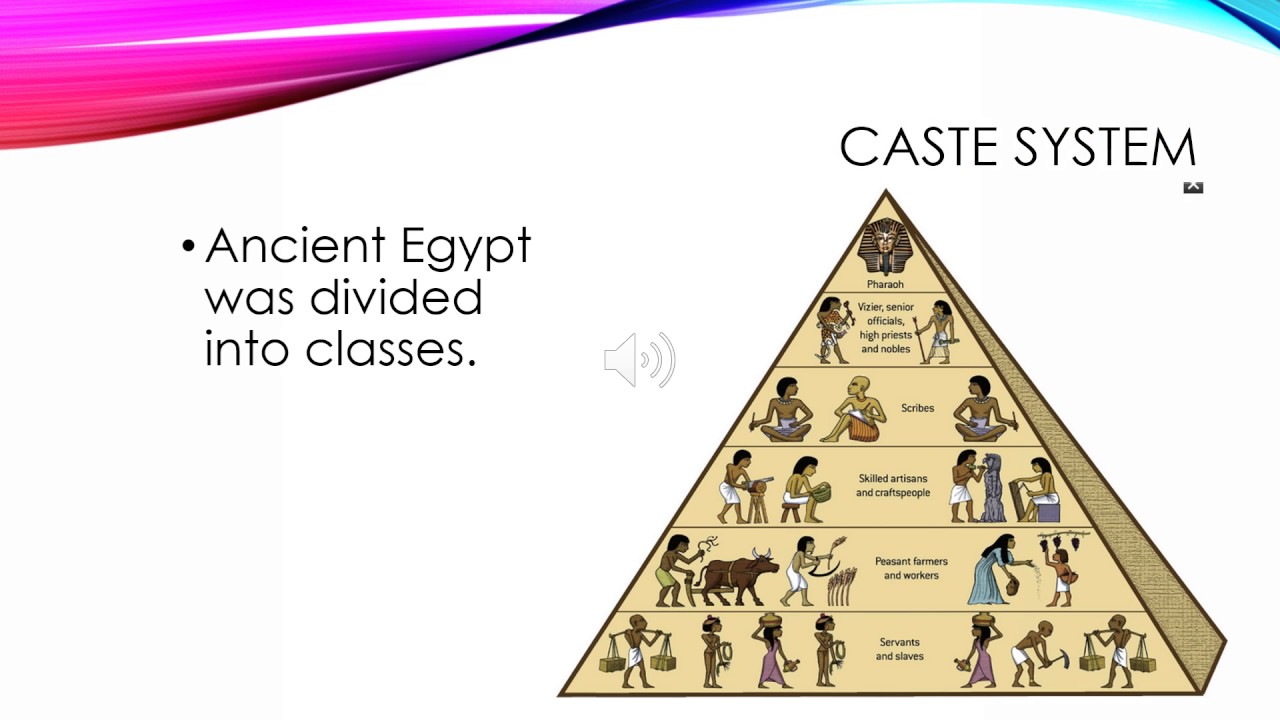 CASTE SYSTEM

• Ancient Egypt was divided into classes.

Pharaoh

Vizier, senior officials, high priests and nobles

Scribes

Skilled artisans and craftspeople

Peasant farmers and workers

Servants and slaves